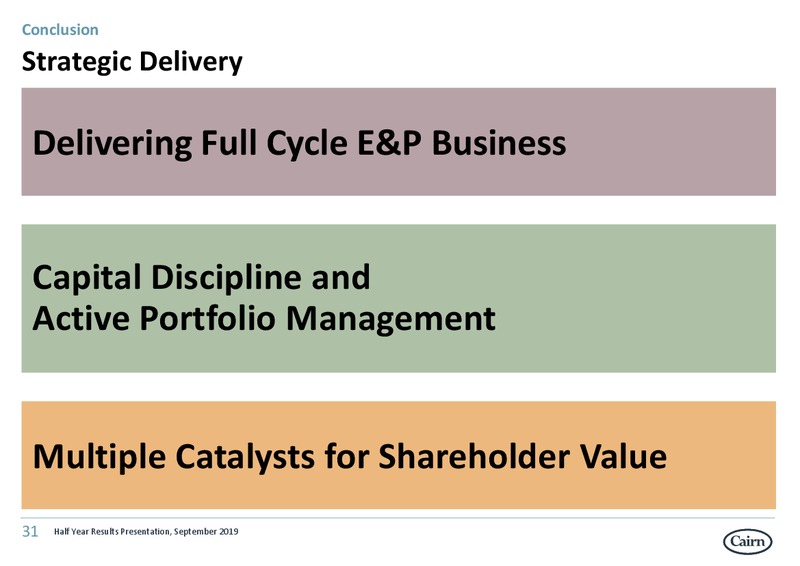 Conclusion
Strategic Delivery

Delivering Full Cycle E&P Business

Capital Discipline and
Active Portfolio Management

Multiple Catalysts for Shareholder Value

31 Half Year Results Presentation, September 2019

Cairn